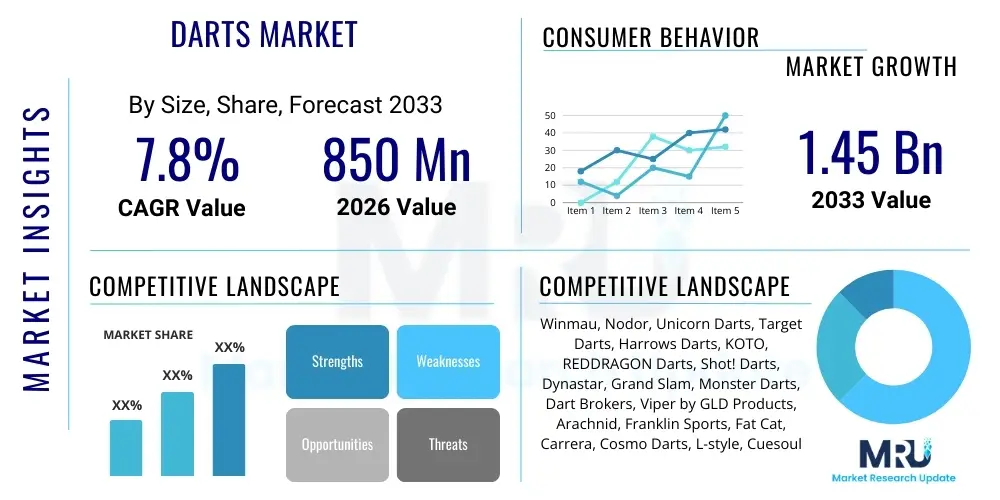 MARKET INSIGHTS

DARTS MARKET

By Size, Share, Forecast 2033

7.8%
CAGR Value

850 Mn
2026 Value

CONSUMER BEHAVIOR

MARKET GROWTH

50
40
30
20
10
0
Item 1 Item 2 Item 3 Item 4 Item 5

1.45 Bn
2033 Value

COMPETITIVE LANDSCAPE

MARKET SHARE

XX%
XX%
XX%

Strengths
Weaknesses
Opportunities
Threats

COMPETITIVE LANDSCAPE

Winmau, Nodor, Unicorn Darts, Target Darts, Harrows Darts, KOTO, REDDRAGON Darts, Shot! Darts, Dynastar, Grand Slam, Monster Darts, Dart Brokers, Viper by GLD Products, Arachnid, Franklin Sports, Fat Cat, Carrera, Cosmo Darts, L-style, Cuesoul

MRU
Market Research Update